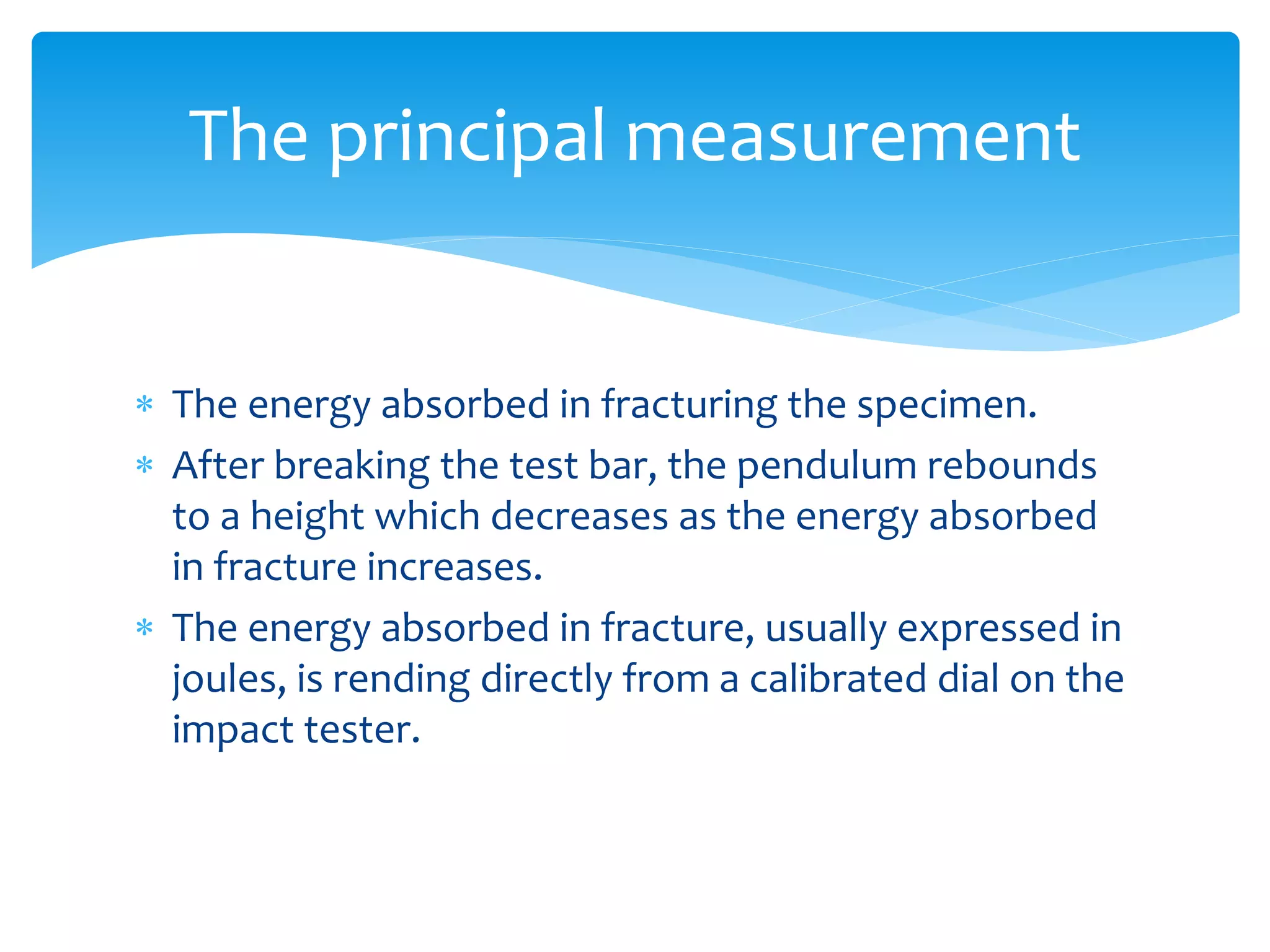 The principal measurement

* The energy absorbed in fracturing the specimen.
* After breaking the test bar, the pendulum rebounds to a height which decreases as the energy absorbed in fracture increases.
* The energy absorbed in fracture, usually expressed in joules, is rending directly from a calibrated dial on the impact tester.